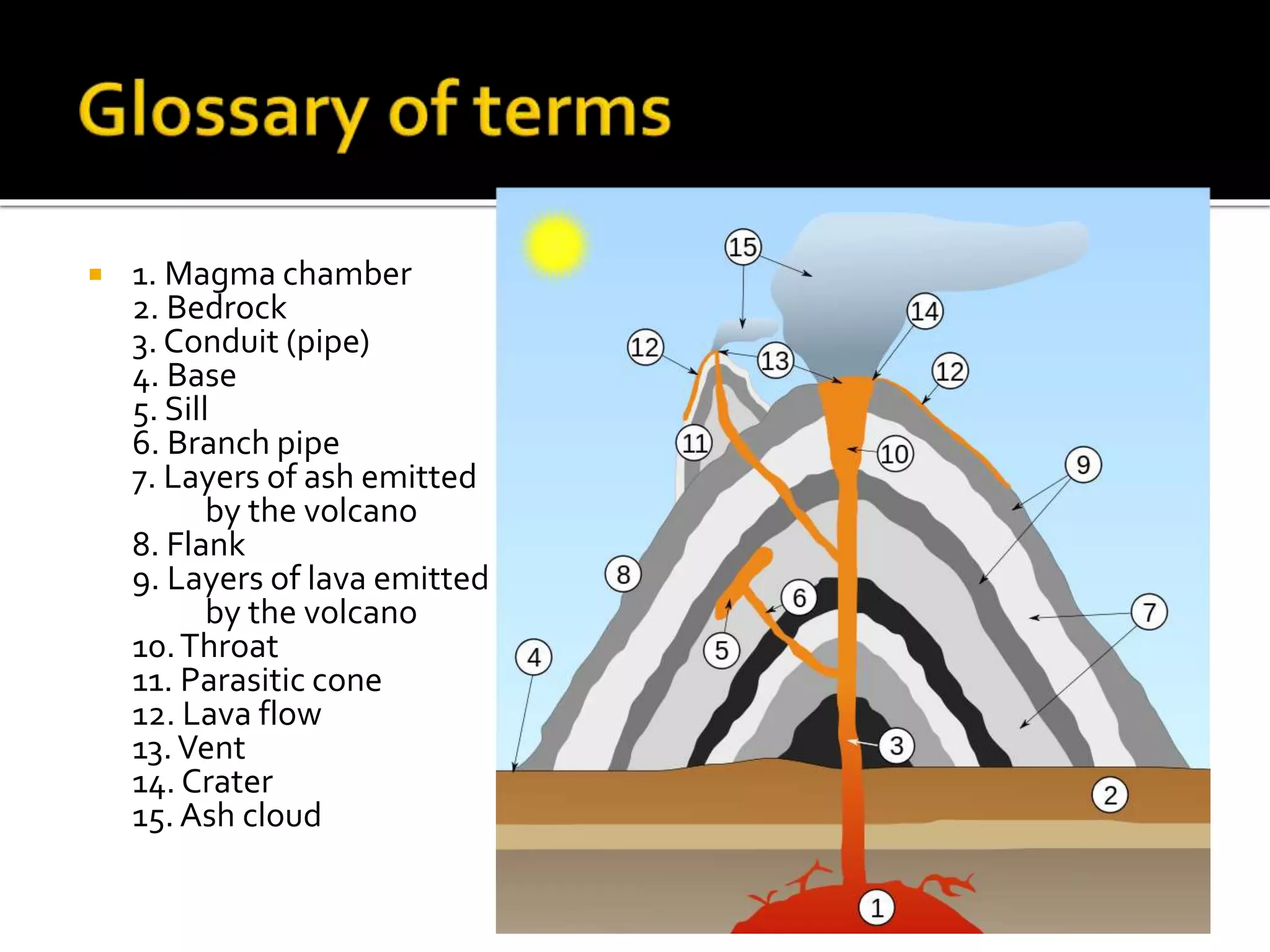 Glossary of terms

1. Magma chamber
2. Bedrock
3. Conduit (pipe)
4. Base
5. Sill
6. Branch pipe
7. Layers of ash emitted by the volcano
8. Flank
9. Layers of lava emitted by the volcano
10. Throat
11. Parasitic cone
12. Lava flow
13. Vent
14. Crater
15. Ash cloud

15
14
12
13
12
11
10
9
8
6
7
5
4
3
2
1